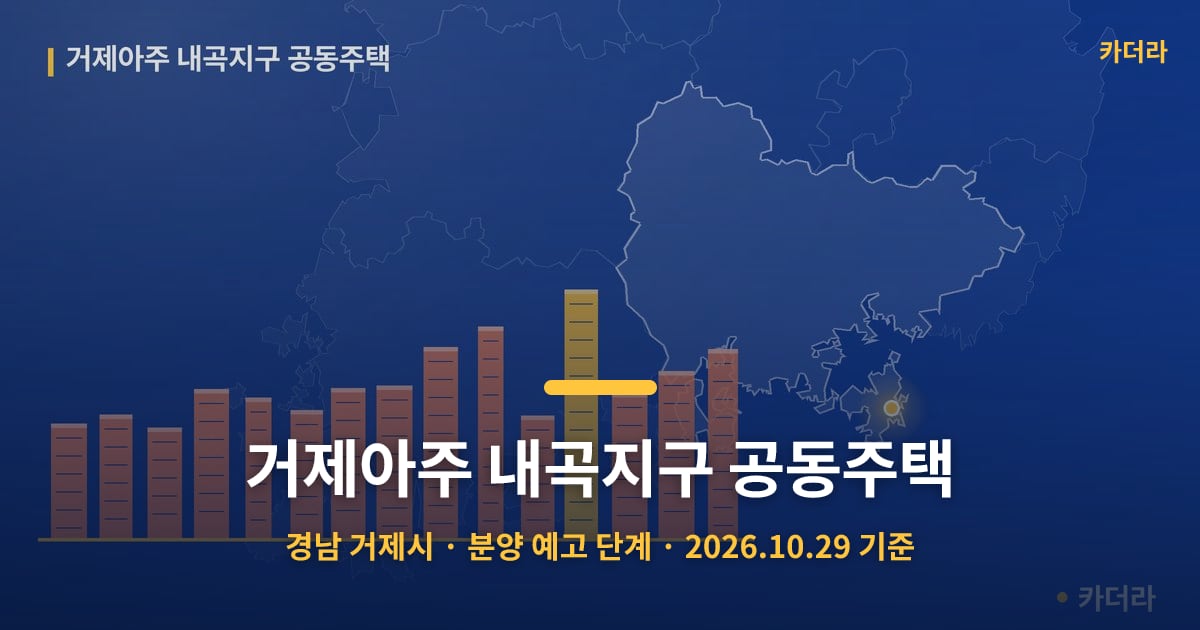 거제아주 내곡지구 공동주택

카더라

거제아주 내곡지구 공동주택

경남 거제시 · 분양 예고 단계 · 2026.10.29 기준

• 카더라